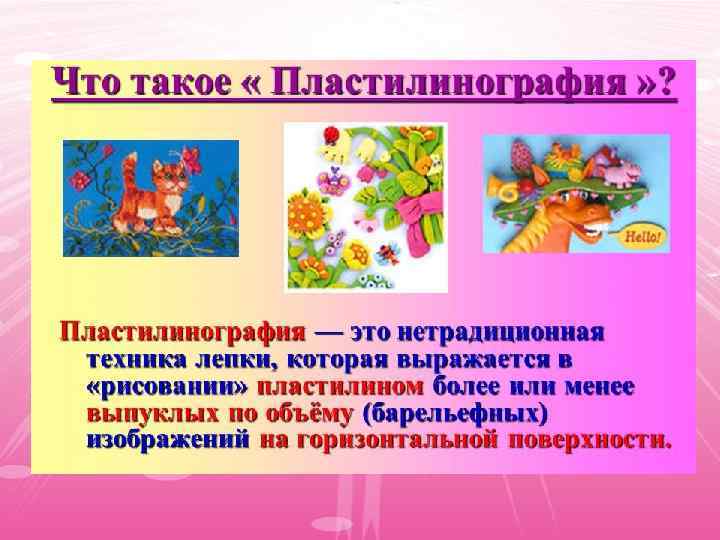 Что такое « Пластилинография »?

Hello!

Пластилинография — это нетрадиционная техника лепки, которая выражается в «рисовании» пластилином более или менее выпуклых по объёму (барельефных) изображений на горизонтальной поверхности.